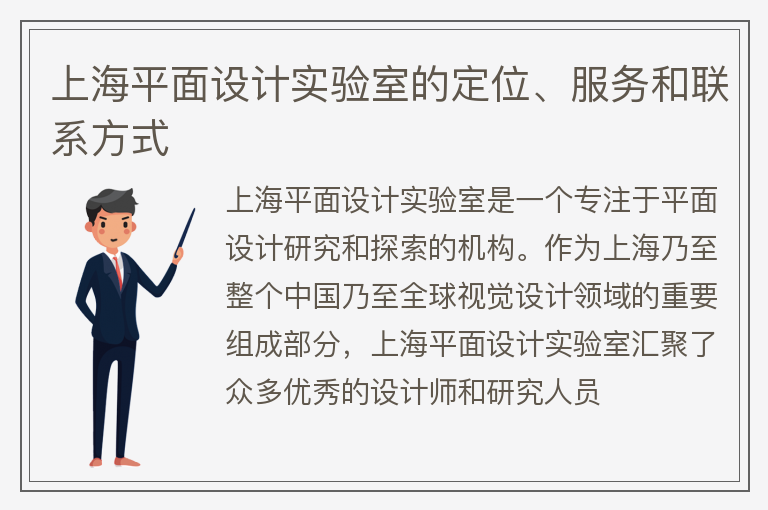 上海平面设计实验室的定位、服务和联系方式

上海平面设计实验室是一个专注于平面设计研究和探索的机构。作为上海乃至整个中国乃至全球视觉设计领域的重要组成部分，上海平面设计实验室汇聚了众多优秀的设计师和研究人员